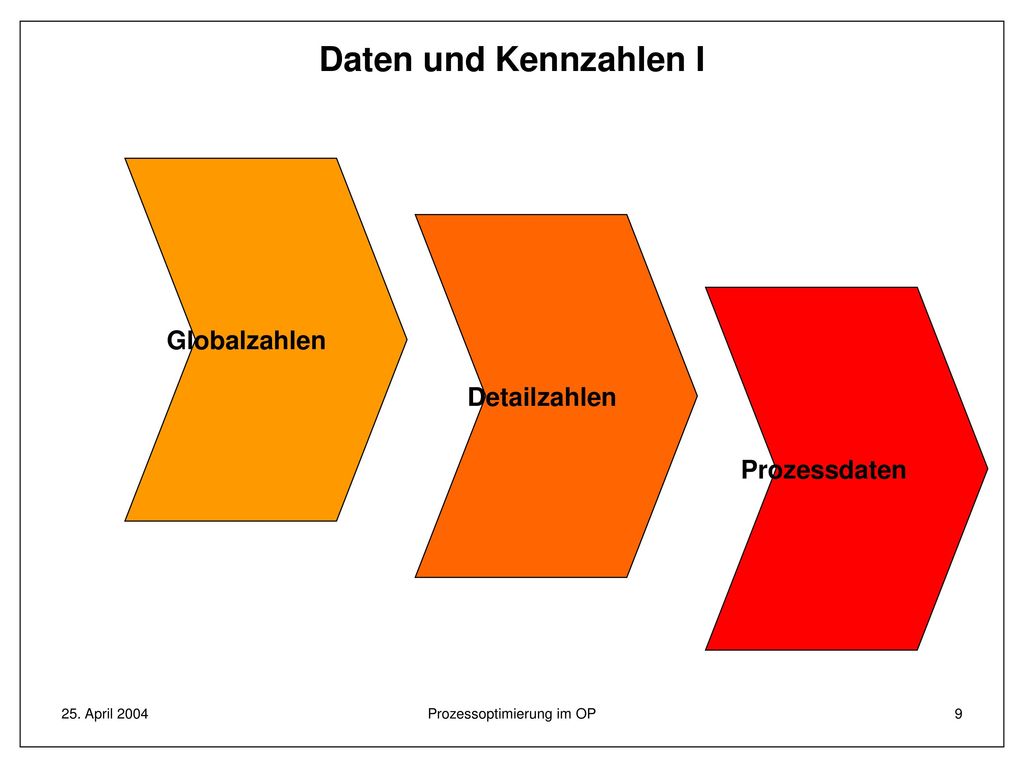 Daten und Kennzahlen I

Globalzahlen

Detailzahlen

Prozessdaten

25. April 2004

Prozessoptimierung im OP

9